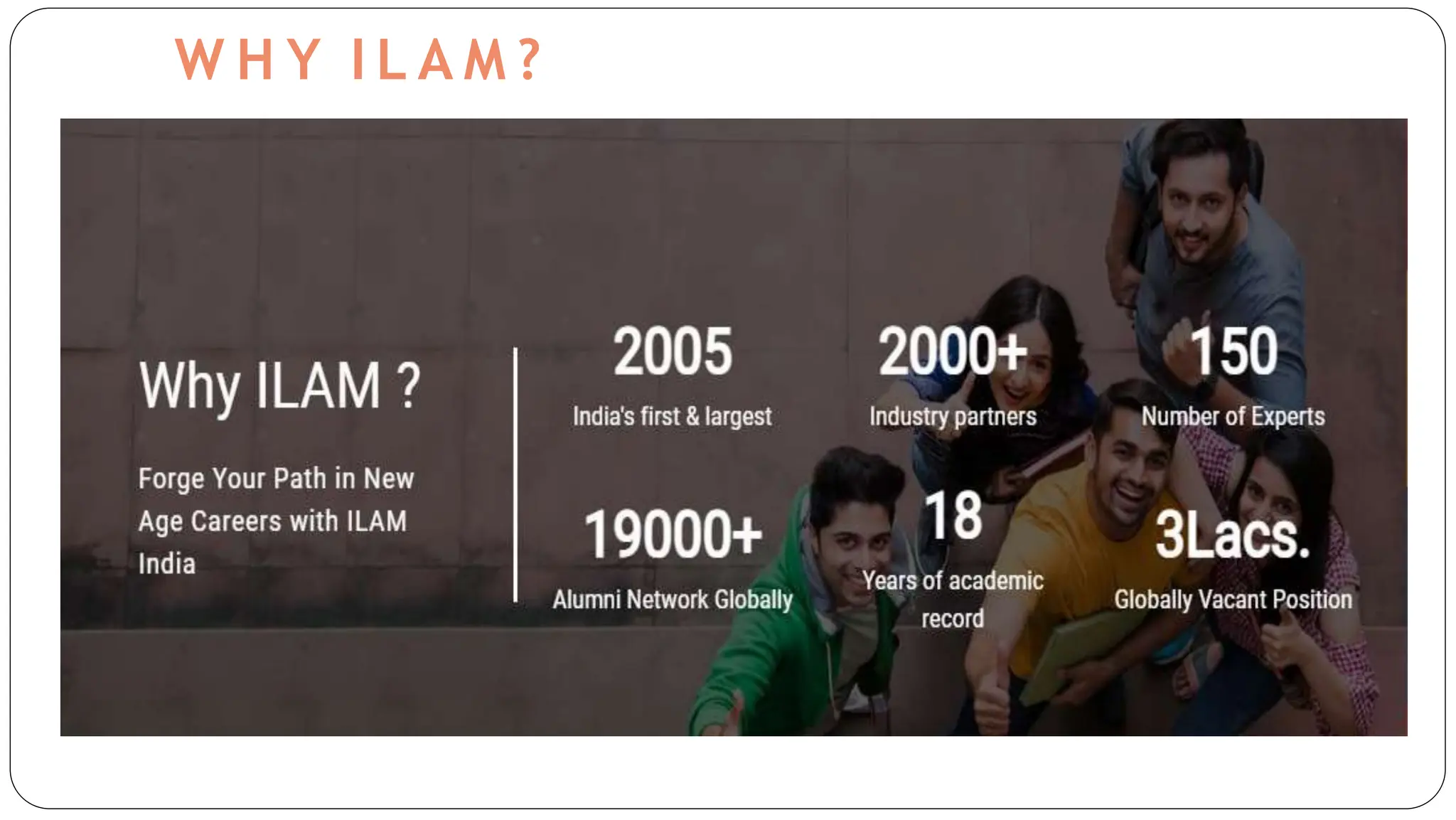 WHY ILAM?

Why ILAM ?

Forge Your Path in New Age Careers with ILAM India

2005
India's first & largest

2000+
Industry partners

150
Number of Experts

19000+
Alumni Network Globally

18
Years of academic record

3Lacs.
Globally Vacant Position